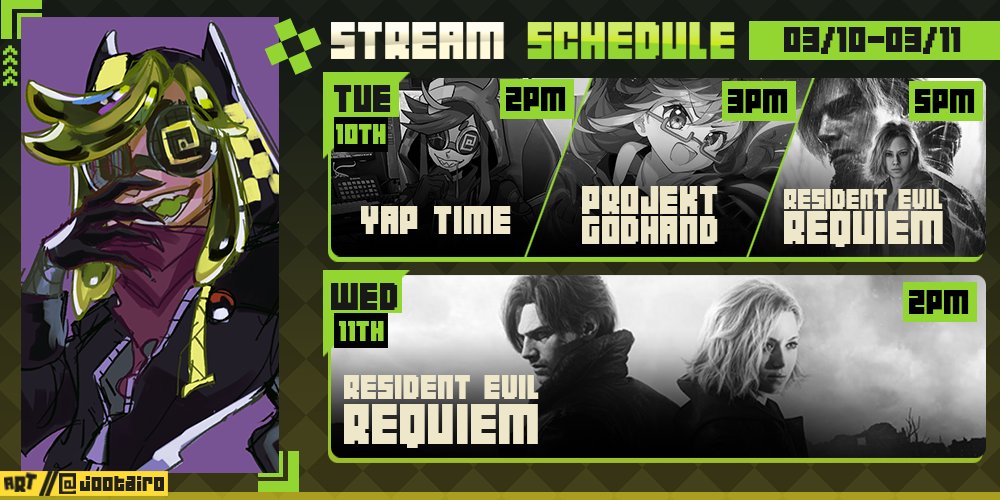 STREAM SCHEDULE 03/10-03/11

TUE 10TH

2PM
YAP TIME

3PM
PROJEKT GODHAND

5PM
RESIDENT EVIL REQUIEM

WED 11TH

2PM
RESIDENT EVIL REQUIEM

ART // @jootairo